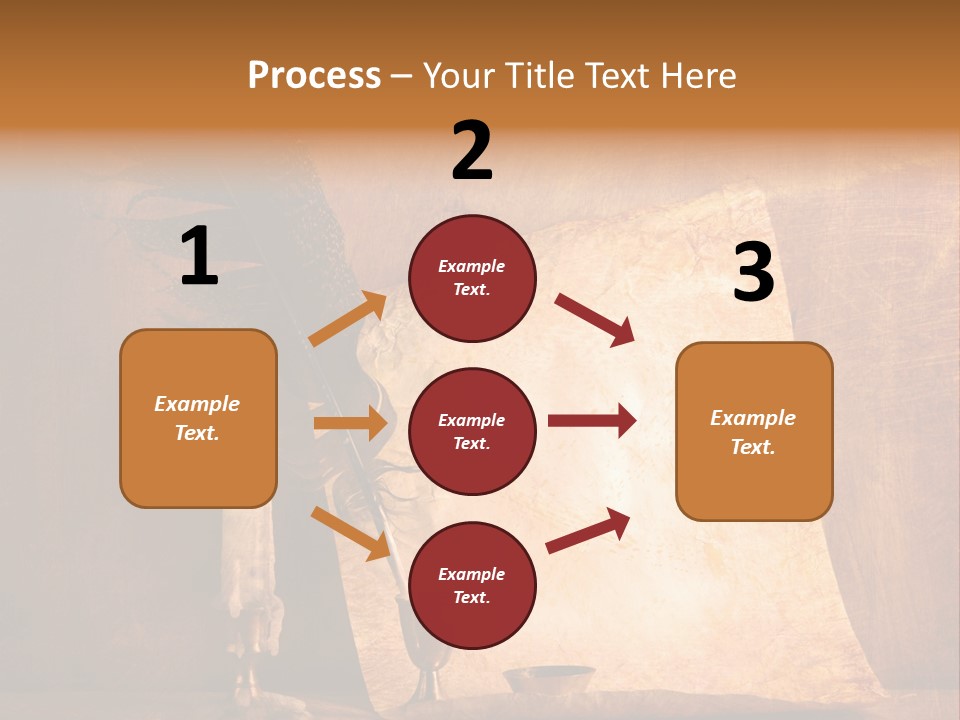 Process – Your Title Text Here

1

Example Text.

2

Example Text.

Example Text.

Example Text.

3

Example Text.